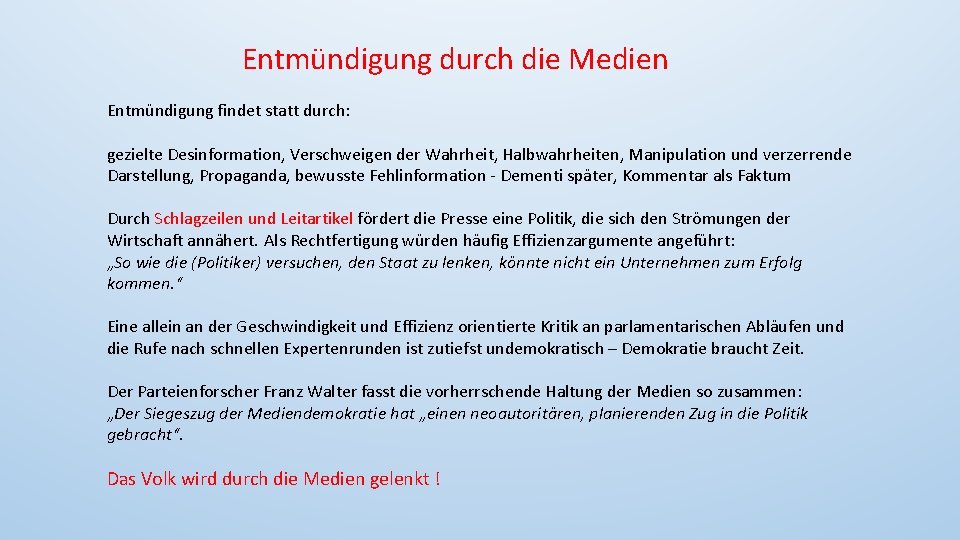 Entmündigung durch die Medien

Entmündigung findet statt durch:

gezielte Desinformation, Verschweigen der Wahrheit, Halbwahrheiten, Manipulation und verzerrende Darstellung, Propaganda, bewusste Fehlinformation - Dementi später, Kommentar als Faktum

Durch Schlagzeilen und Leitartikel fördert die Presse eine Politik, die sich den Strömungen der Wirtschaft annähert. Als Rechtfertigung würden häufig Effizienzargumente angeführt: „So wie die (Politiker) versuchen, den Staat zu lenken, könnte nicht ein Unternehmen zum Erfolg kommen.“

Eine allein an der Geschwindigkeit und Effizienz orientierte Kritik an parlamentarischen Abläufen und die Rufe nach schnellen Expertenrunden ist zutiefst undemokratisch – Demokratie braucht Zeit.

Der Parteienforscher Franz Walter fasst die vorherrschende Haltung der Medien so zusammen: „Der Siegeszug der Mediendemokratie hat „einen neoautoritären, planierenden Zug in die Politik gebracht“.

Das Volk wird durch die Medien gelenkt !